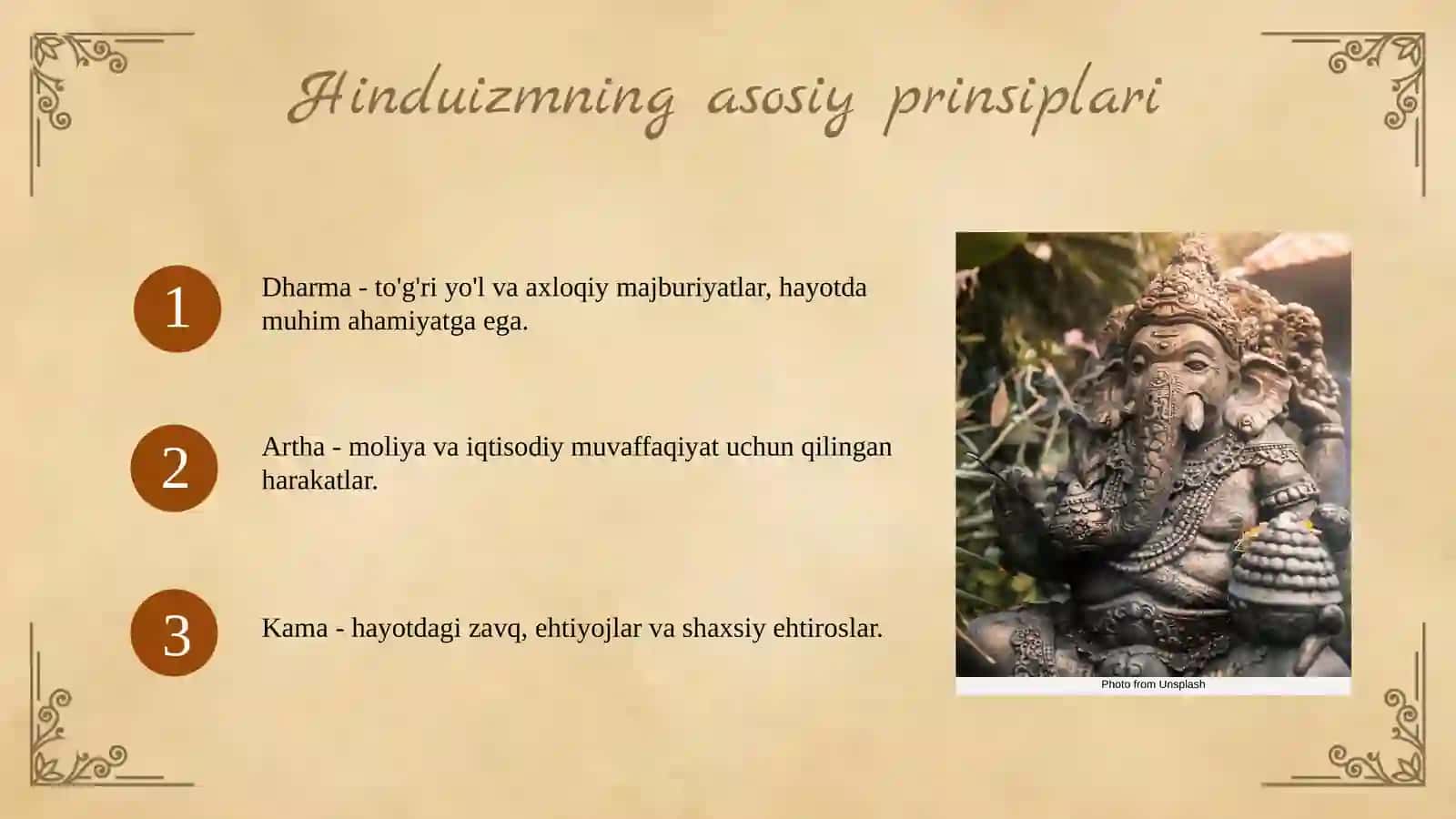 Hinduizmning asosiy prinsiplari

1

Dharma - to'g'ri yo'l va axloqiy majburiyatlar, hayotda muhim ahamiyatga ega.

2

Artha - moliya va iqtisodiy muvaffaqiyat uchun qilingan harakatlar.

3

Kama - hayotdagi zavq, ehtiyojlar va shaxsiy ehtiroslar.

Photo from Unsplash